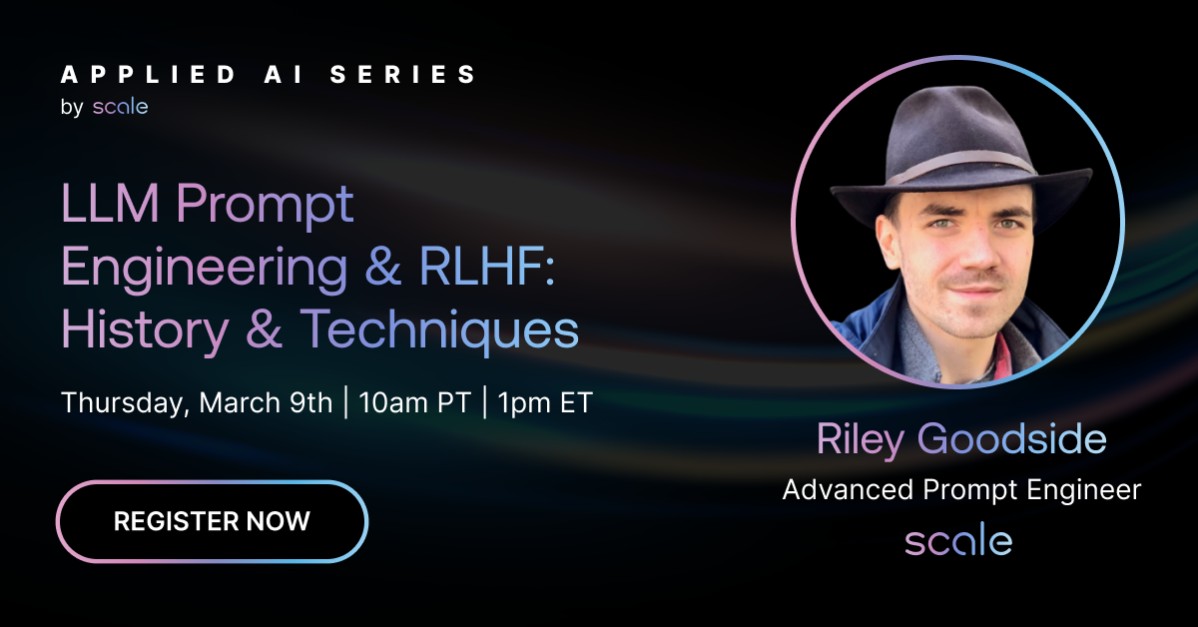 APPLIED AI SERIES
by scale

LLM Prompt Engineering & RLHF: History & Techniques

Thursday, March 9th | 10am PT | 1pm ET

REGISTER NOW

Riley Goodside
Advanced Prompt Engineer
scale